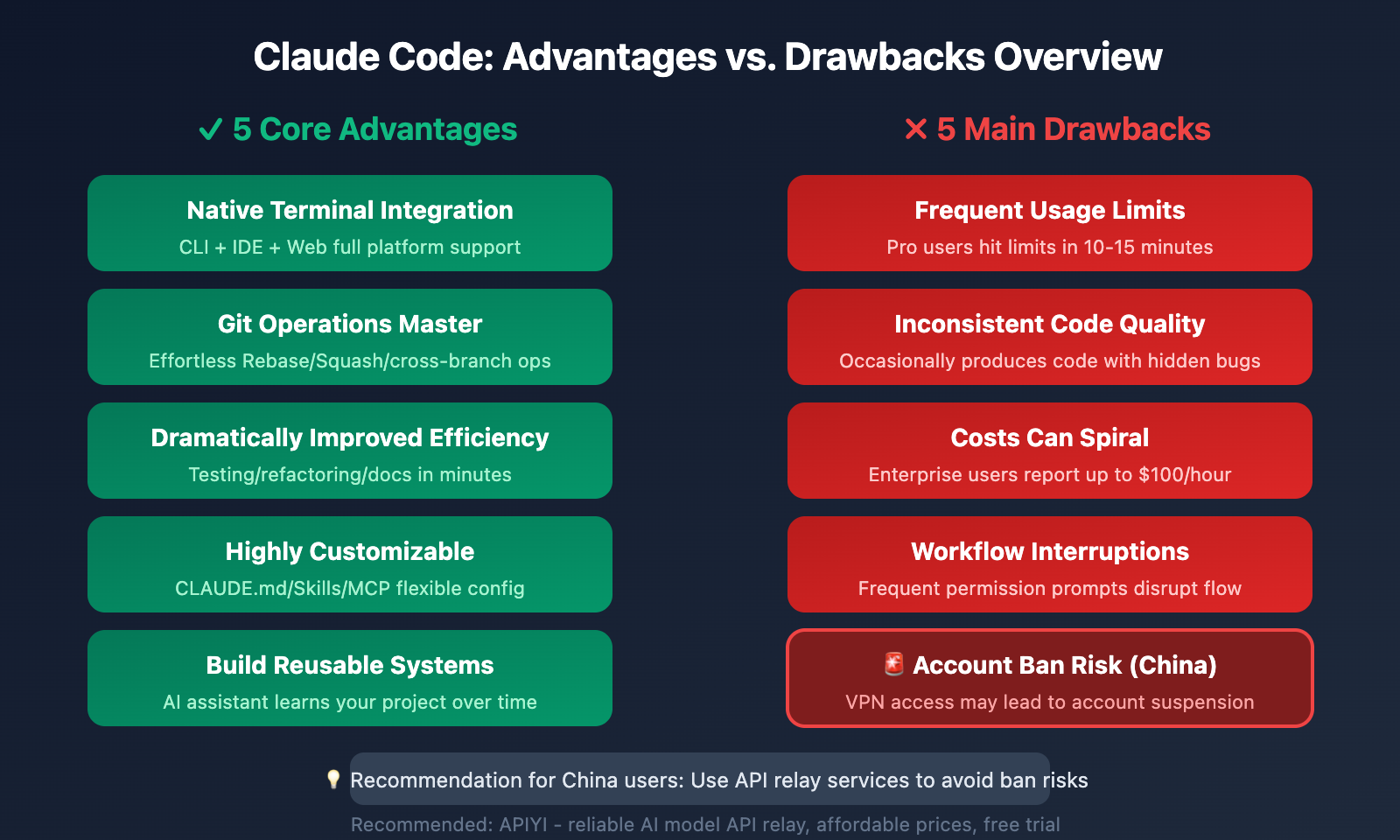 Claude Code: Advantages vs. Drawbacks Overview

✓ 5 Core Advantages

Native Terminal Integration
CLI + IDE + Web full platform support

Git Operations Master
Effortless Rebase/Squash/cross-branch ops

Dramatically Improved Efficiency
Testing/refactoring/docs in minutes

Highly Customizable
CLAUDE.md/Skills/MCP flexible config

Build Reusable Systems
AI assistant learns your project over time

✕ 5 Main Drawbacks

Frequent Usage Limits
Pro users hit limits in 10-15 minutes

Inconsistent Code Quality
Occasionally produces code with hidden bugs

Costs Can Spiral
Enterprise users report up to $100/hour

Workflow Interruptions
Frequent permission prompts disrupt flow

🚨 Account Ban Risk (China)
VPN access may lead to account suspension

💡 Recommendation for China users: Use API relay services to avoid ban risks

Recommended: APIYI - reliable AI model API relay, affordable prices, free trial